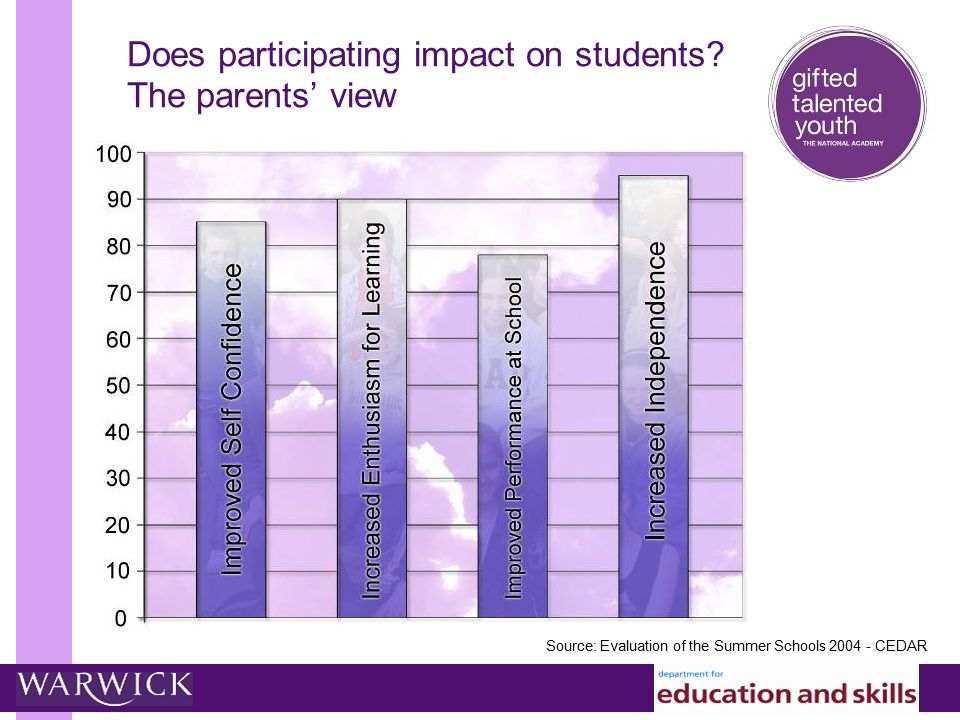 Does participating impact on students?
The parents' view

gifted
talented
youth
THE NATIONAL ACADEMY

100
90
80
70
60
50
40
30
20
10
0

Improved Self Confidence
Increased Enthusiasm for Learning
Improved Performance at School
Increased Independence

Source: Evaluation of the Summer Schools 2004 - CEDAR

WARWICK

department for
education and skills